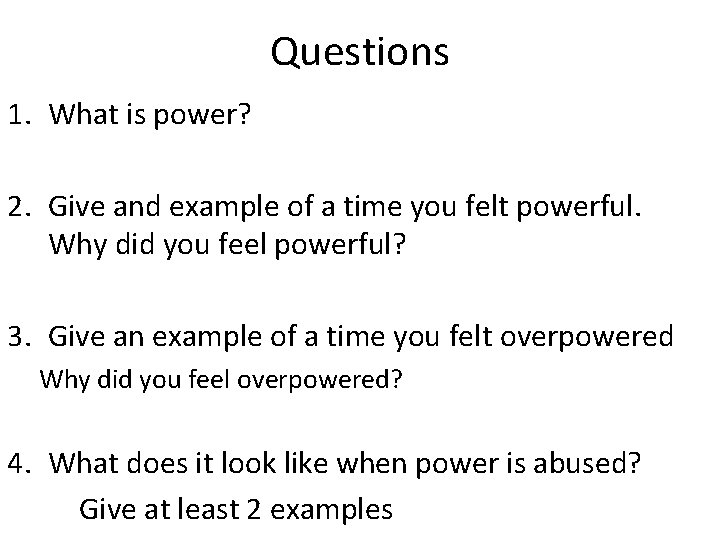 Questions

1. What is power?

2. Give and example of a time you felt powerful. Why did you feel powerful?

3. Give an example of a time you felt overpowered
Why did you feel overpowered?

4. What does it look like when power is abused?
Give at least 2 examples